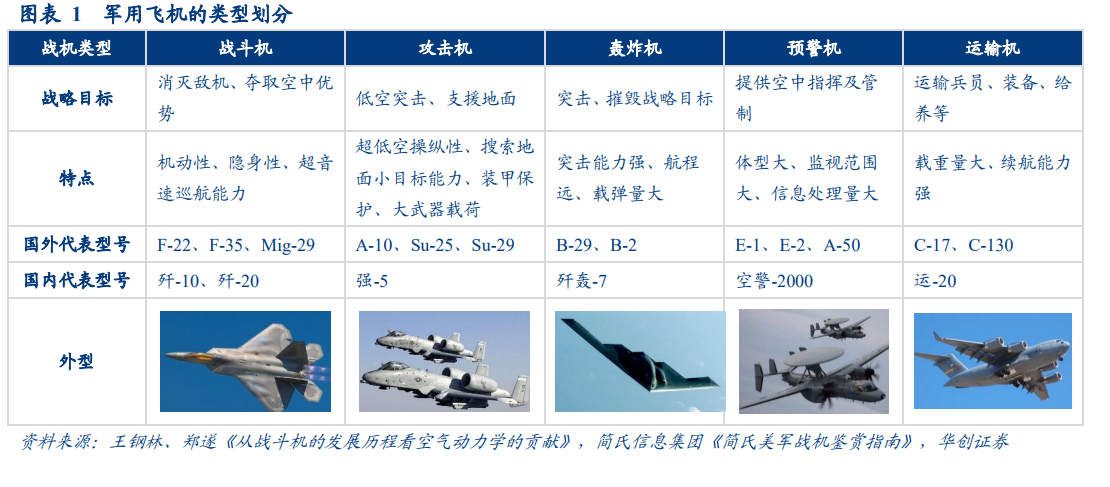 图表 1　军用飞机的类型划分

| 战机类型 | 战斗机 | 攻击机 | 轰炸机 | 预警机 | 运输机 |
|---|---|---|---|---|---|
| 战略目标 | 消灭敌机、夺取空中优势 | 低空突击、支援地面 | 突击、摧毁战略目标 | 提供空中指挥及管制 | 运输兵员、装备、给养等 |
| 特点 | 机动性、隐身性、超音速巡航能力 | 超低空操纵性、搜索地面小目标能力、装甲保护、大武器载荷 | 突击能力强、航程远、载弹量大 | 体型大、监视范围大、信息处理量大 | 载重量大、续航能力强 |
| 国外代表型号 | F-22、F-35、Mig-29 | A-10、Su-25、Su-29 | B-29、B-2 | E-1、E-2、A-50 | C-17、C-130 |
| 国内代表型号 | 歼-10、歼-20 | 强-5 | 歼轰-7 | 空警-2000 | 运-20 |
| 外型 | | | | | |

资料来源：王钢林、郑遂《从战斗机的发展历程看空气动力学的贡献》，简氏信息集团《简氏美军战机鉴赏指南》，华创证券